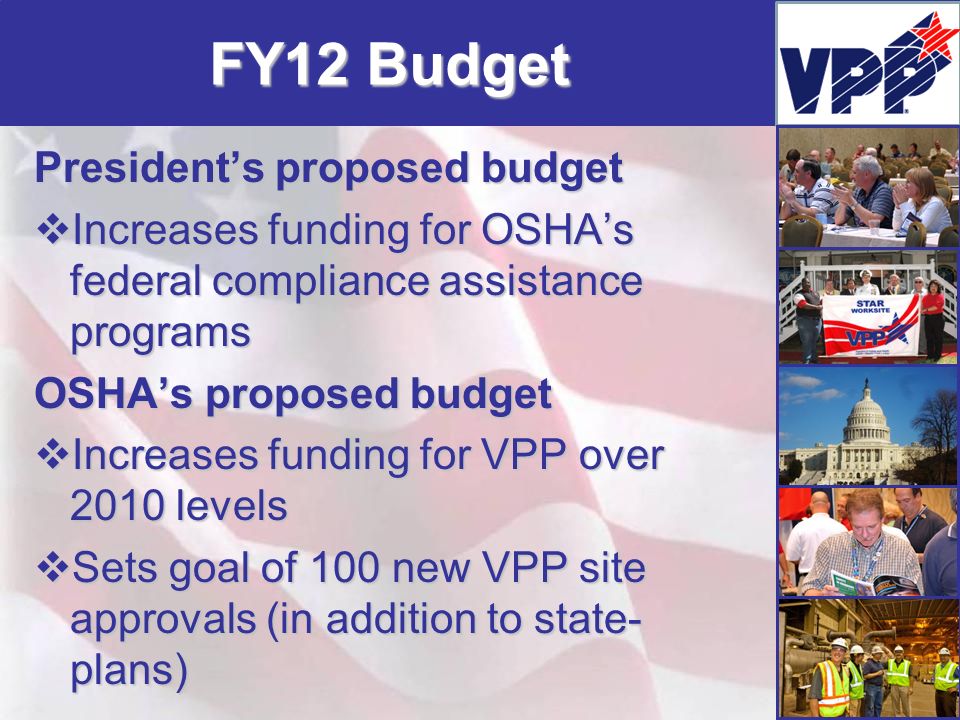 FY12 Budget

VPP

President's proposed budget

❖Increases funding for OSHA's federal compliance assistance programs

OSHA's proposed budget

❖Increases funding for VPP over 2010 levels

❖Sets goal of 100 new VPP site approvals (in addition to state-plans)

STAR WORKSITE VPP